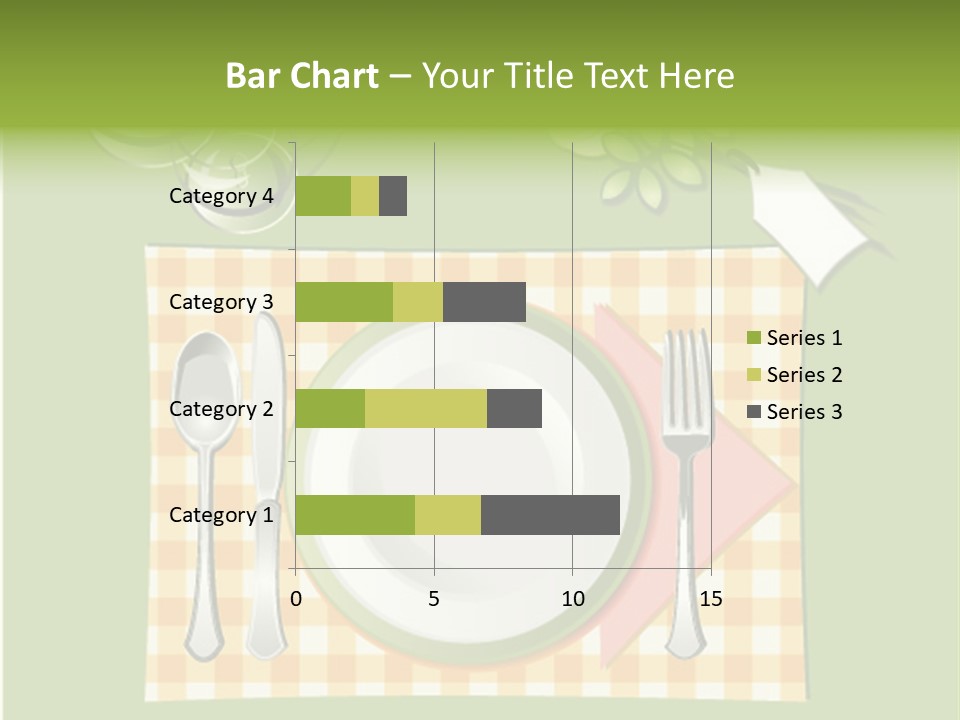 Bar Chart – Your Title Text Here

Category 4
Category 3
Category 2
Category 1

0
5
10
15

Series 1
Series 2
Series 3